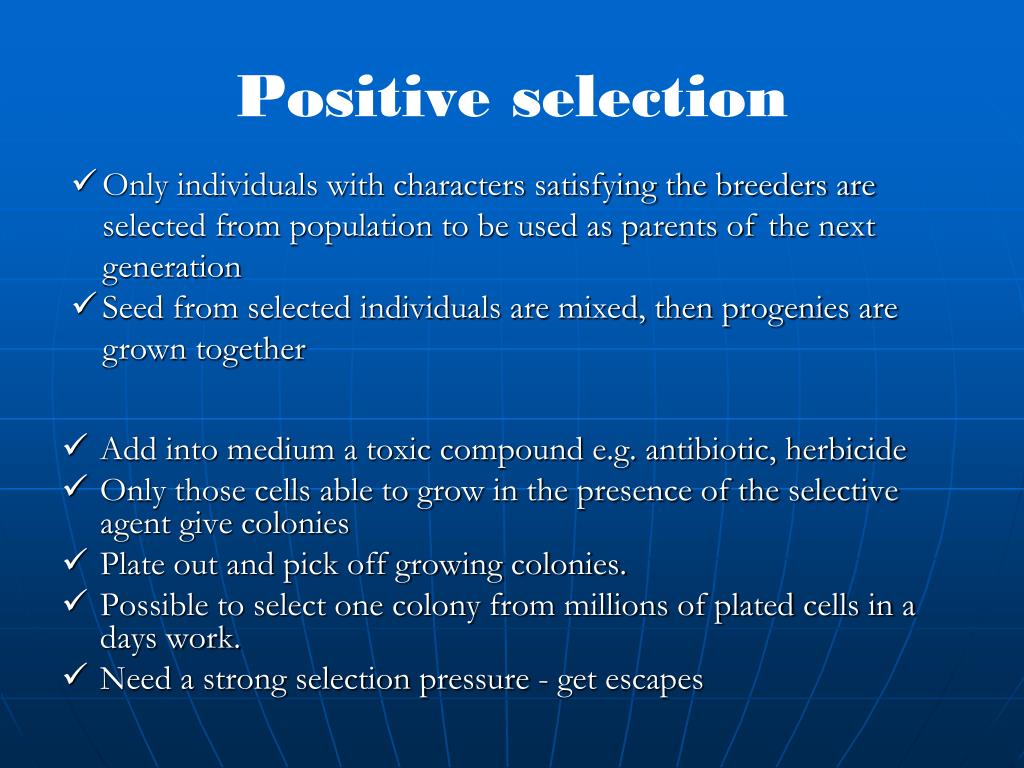 Positive selection

✓ Only individuals with characters satisfying the breeders are selected from population to be used as parents of the next generation
✓ Seed from selected individuals are mixed, then progenies are grown together

✓ Add into medium a toxic compound e.g. antibiotic, herbicide
✓ Only those cells able to grow in the presence of the selective agent give colonies
✓ Plate out and pick off growing colonies.
✓ Possible to select one colony from millions of plated cells in a days work.
✓ Need a strong selection pressure - get escapes